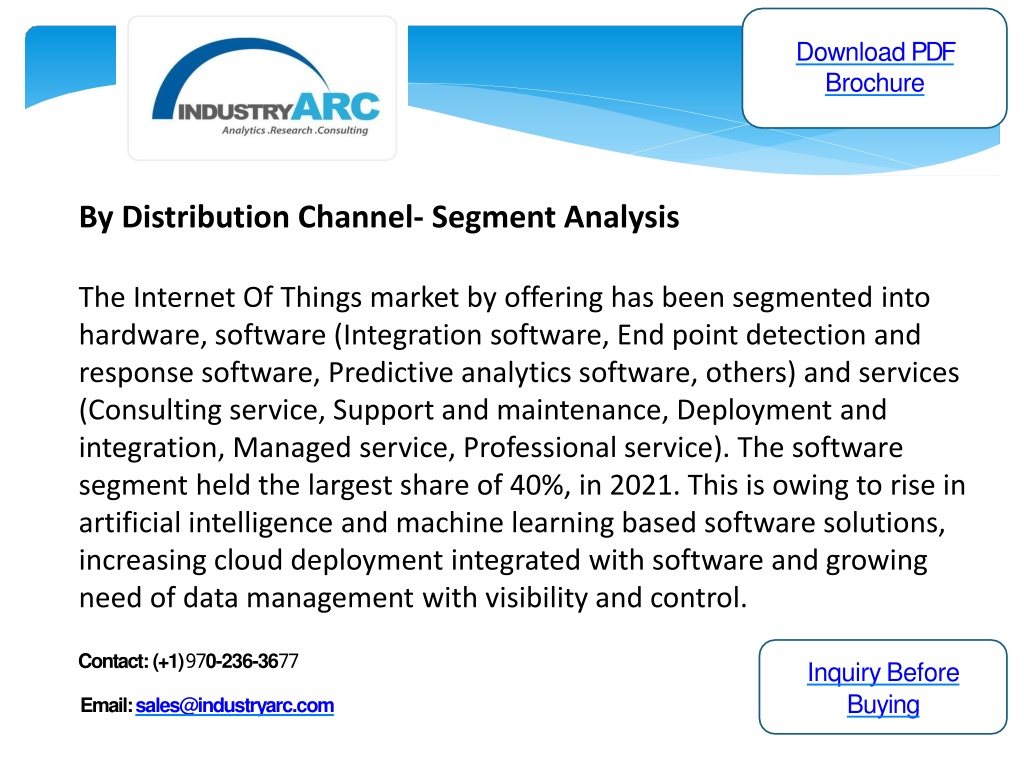 INDUSTRYARC
Analytics .Research .Consulting

Download PDF Brochure

By Distribution Channel- Segment Analysis

The Internet Of Things market by offering has been segmented into hardware, software (Integration software, End point detection and response software, Predictive analytics software, others) and services (Consulting service, Support and maintenance, Deployment and integration, Managed service, Professional service). The software segment held the largest share of 40%, in 2021. This is owing to rise in artificial intelligence and machine learning based software solutions, increasing cloud deployment integrated with software and growing need of data management with visibility and control.

Contact: (+1)970-236-3677

Email: sales@industryarc.com

Inquiry Before Buying